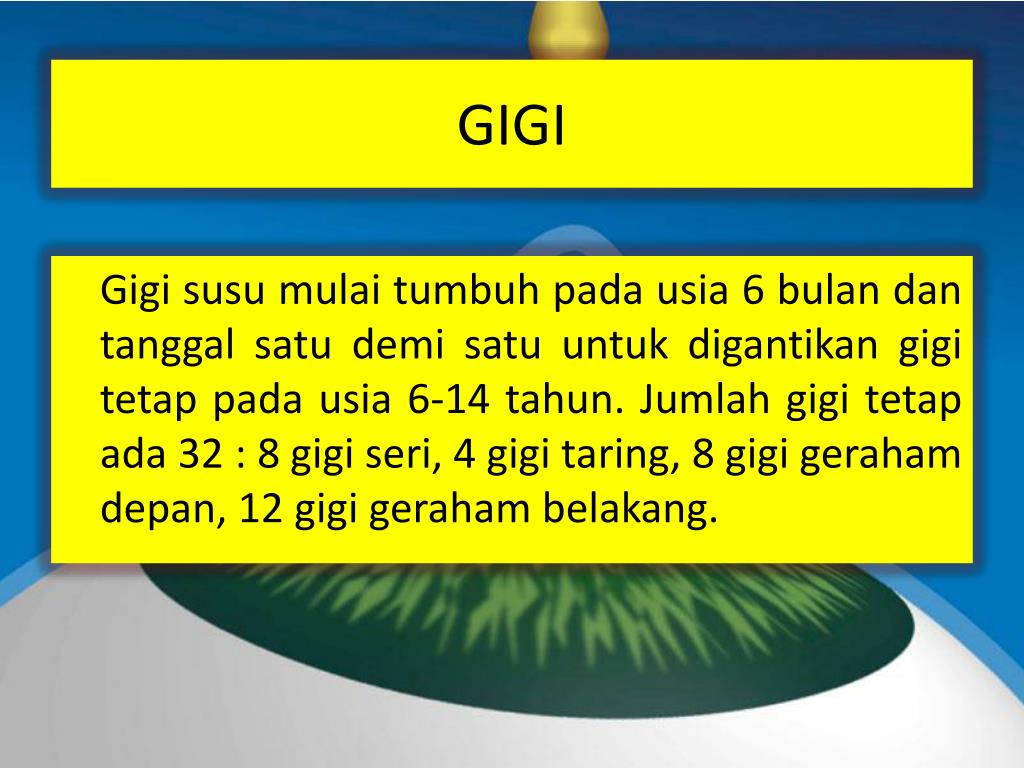 GIGI

Gigi susu mulai tumbuh pada usia 6 bulan dan tanggal satu demi satu untuk digantikan gigi tetap pada usia 6-14 tahun. Jumlah gigi tetap ada 32 : 8 gigi seri, 4 gigi taring, 8 gigi geraham depan, 12 gigi geraham belakang.